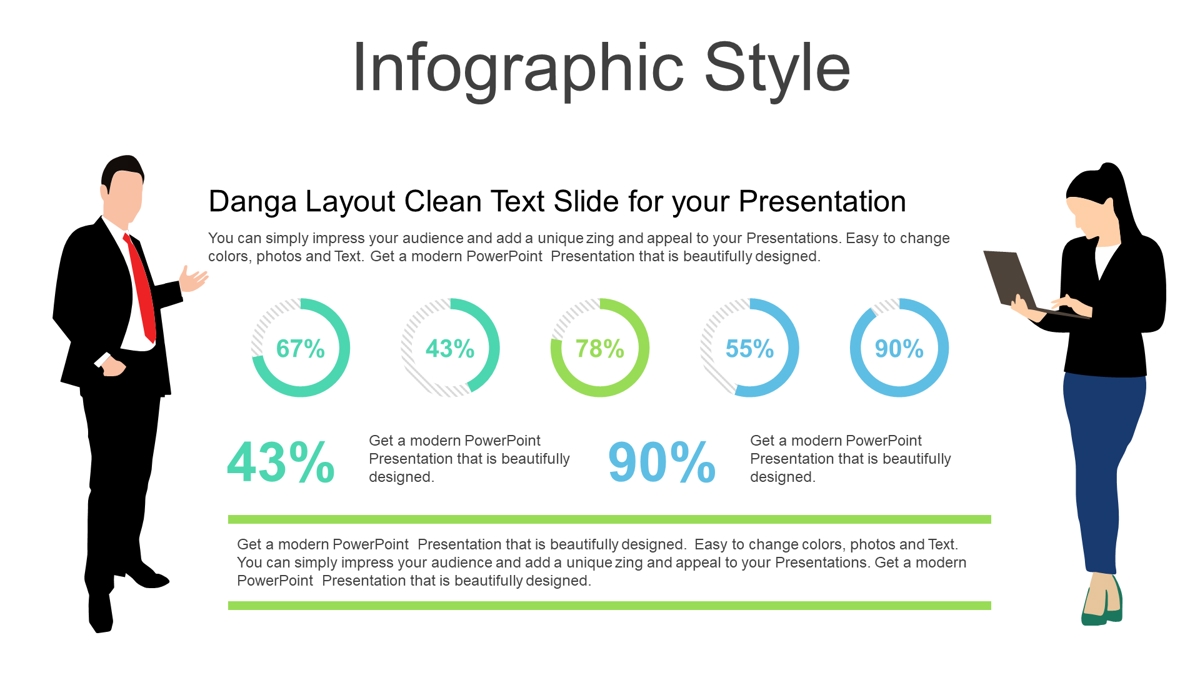 Infographic Style

Danga Layout Clean Text Slide for your Presentation

You can simply impress your audience and add a unique zing and appeal to your Presentations. Easy to change colors, photos and Text. Get a modern PowerPoint Presentation that is beautifully designed.

67%

43%

78%

55%

90%

43%

Get a modern PowerPoint Presentation that is beautifully designed.

90%

Get a modern PowerPoint Presentation that is beautifully designed.

Get a modern PowerPoint Presentation that is beautifully designed. Easy to change colors, photos and Text. You can simply impress your audience and add a unique zing and appeal to your Presentations. Get a modern PowerPoint Presentation that is beautifully designed.